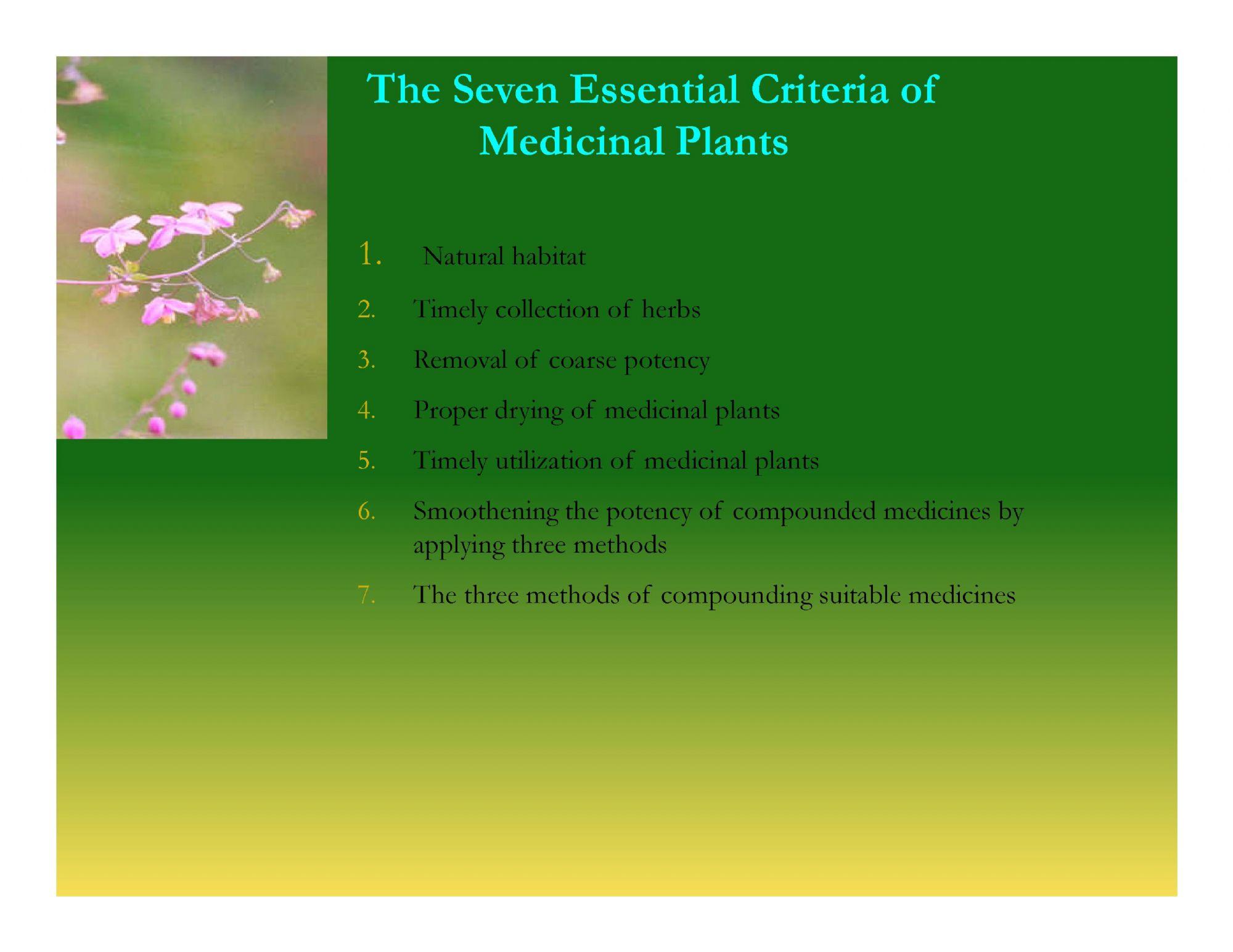 The Seven Essential Criteria of Medicinal Plants

1. Natural habitat
2. Timely collection of herbs
3. Removal of coarse potency
4. Proper drying of medicinal plants
5. Timely utilization of medicinal plants
6. Smoothening the potency of compounded medicines by applying three methods
7. The three methods of compounding suitable medicines